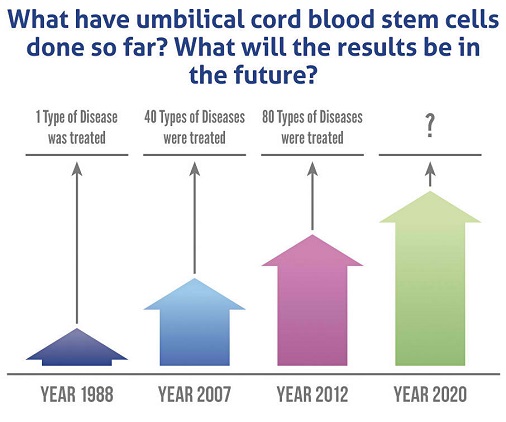 What have umbilical cord blood stem cells done so far? What will the results be in the future?

1 Type of Disease was treated

40 Types of Diseases were treated

80 Types of Diseases were treated

?

YEAR 1988

YEAR 2007

YEAR 2012

YEAR 2020